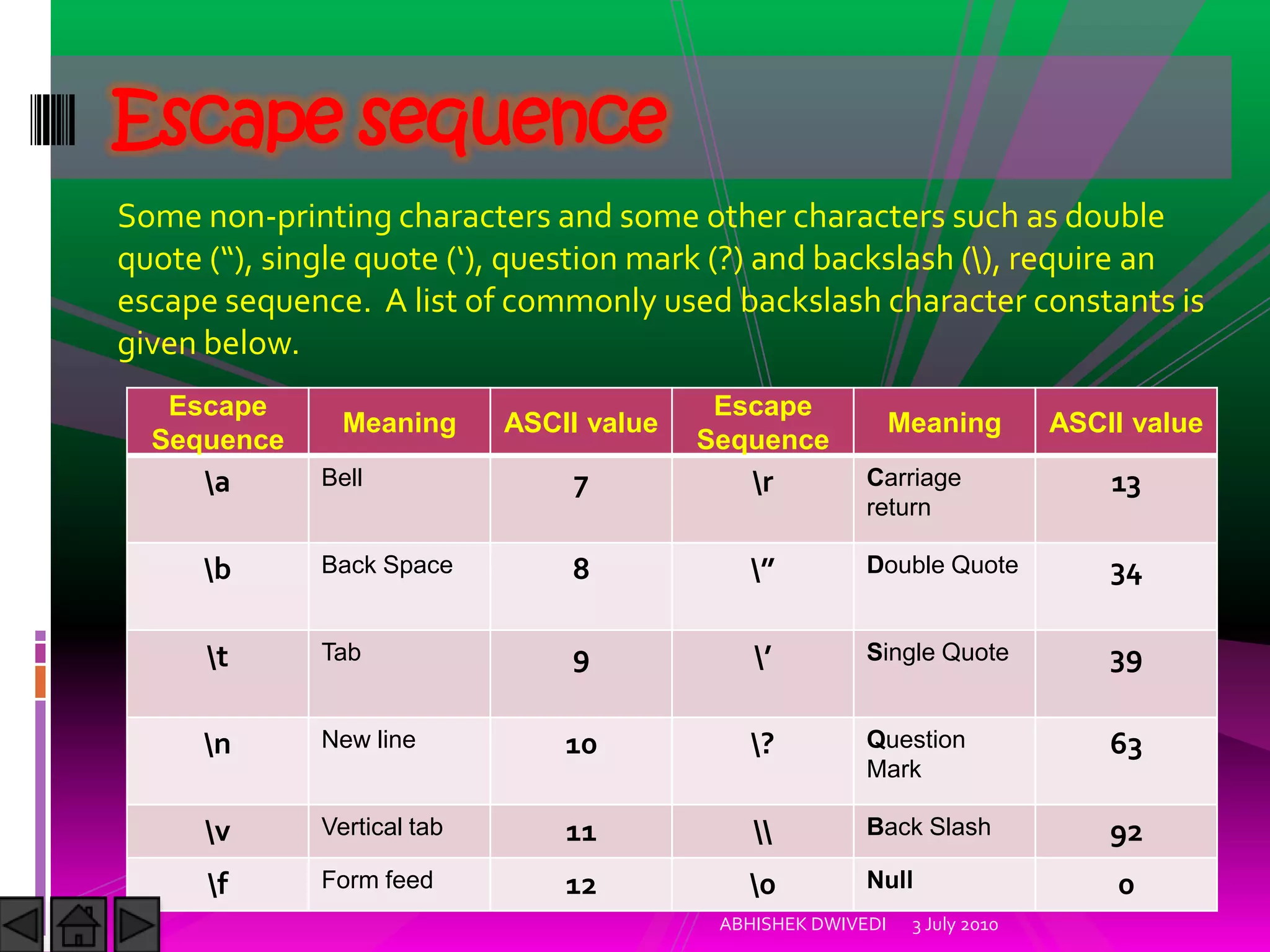 Escape sequence

Some non-printing characters and some other characters such as double quote (“), single quote (‘), question mark (?) and backslash (\), require an escape sequence. A list of commonly used backslash character constants is given below.

| Escape Sequence | Meaning | ASCII value | Escape Sequence | Meaning | ASCII value |
|---|---|---|---|---|---|
| \a | Bell | 7 | \r | Carriage return | 13 |
| \b | Back Space | 8 | \” | Double Quote | 34 |
| \t | Tab | 9 | \’ | Single Quote | 39 |
| \n | New line | 10 | \? | Question Mark | 63 |
| \v | Vertical tab | 11 | \\ | Back Slash | 92 |
| \f | Form feed | 12 | \0 | Null | 0 |

ABHISHEK DWIVEDI 3 July 2010